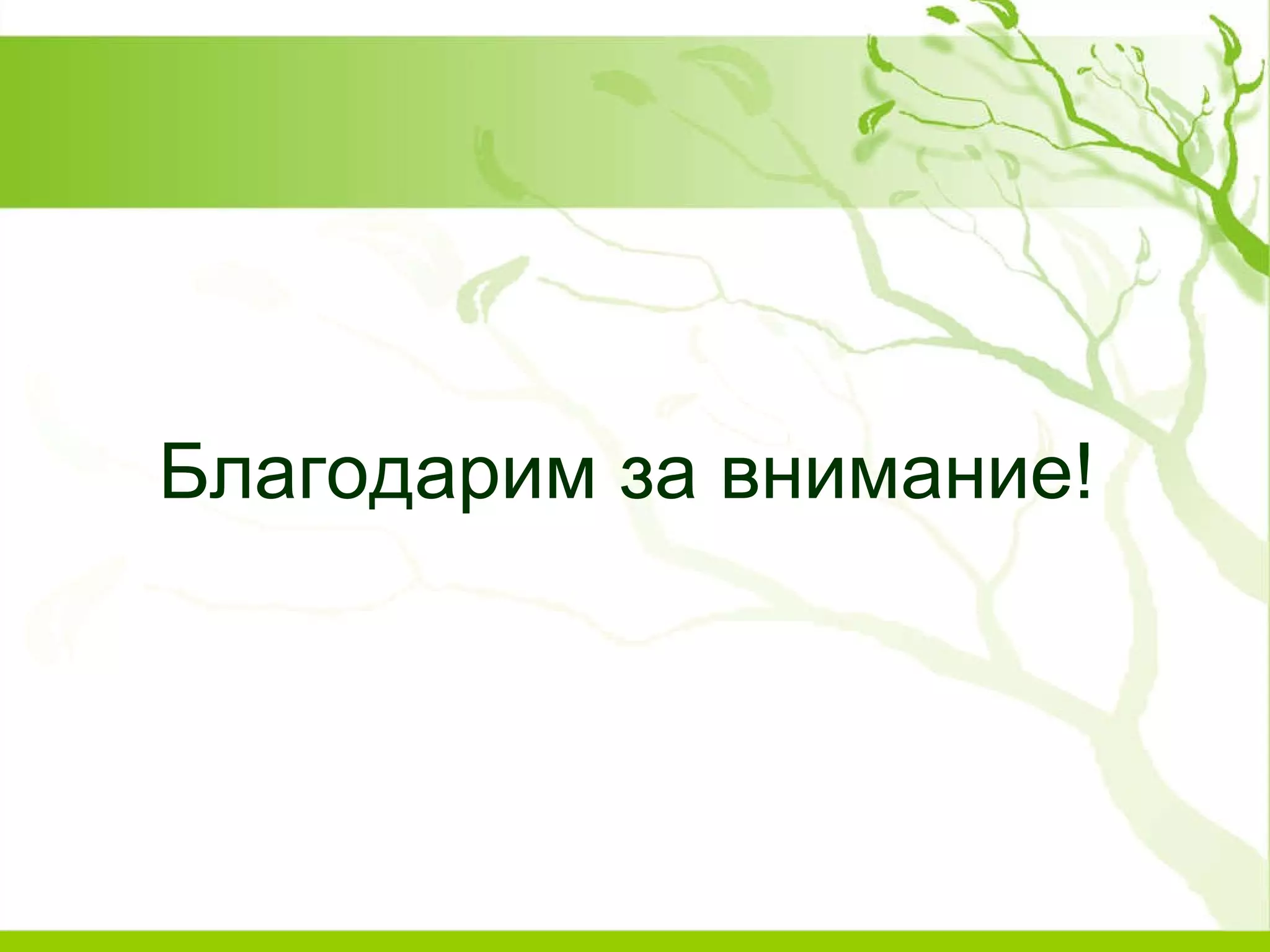 Благодарим за внимание!